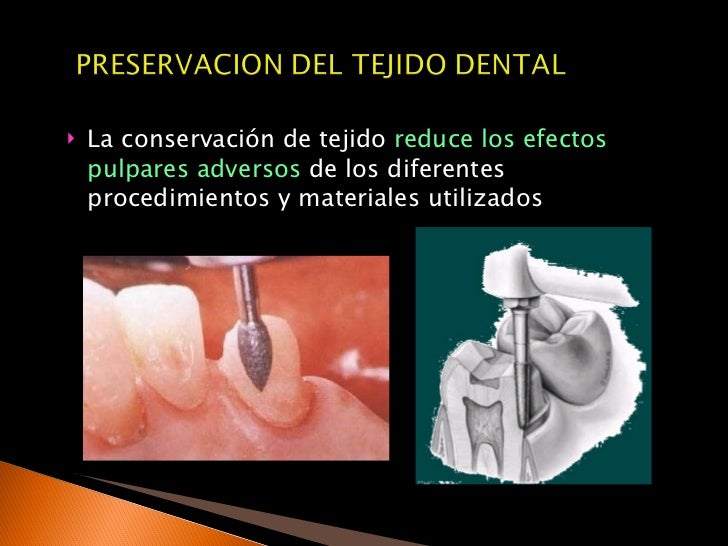 PRESERVACION DEL TEJIDO DENTAL

‣ La conservación de tejido reduce los efectos pulpares adversos de los diferentes procedimientos y materiales utilizados